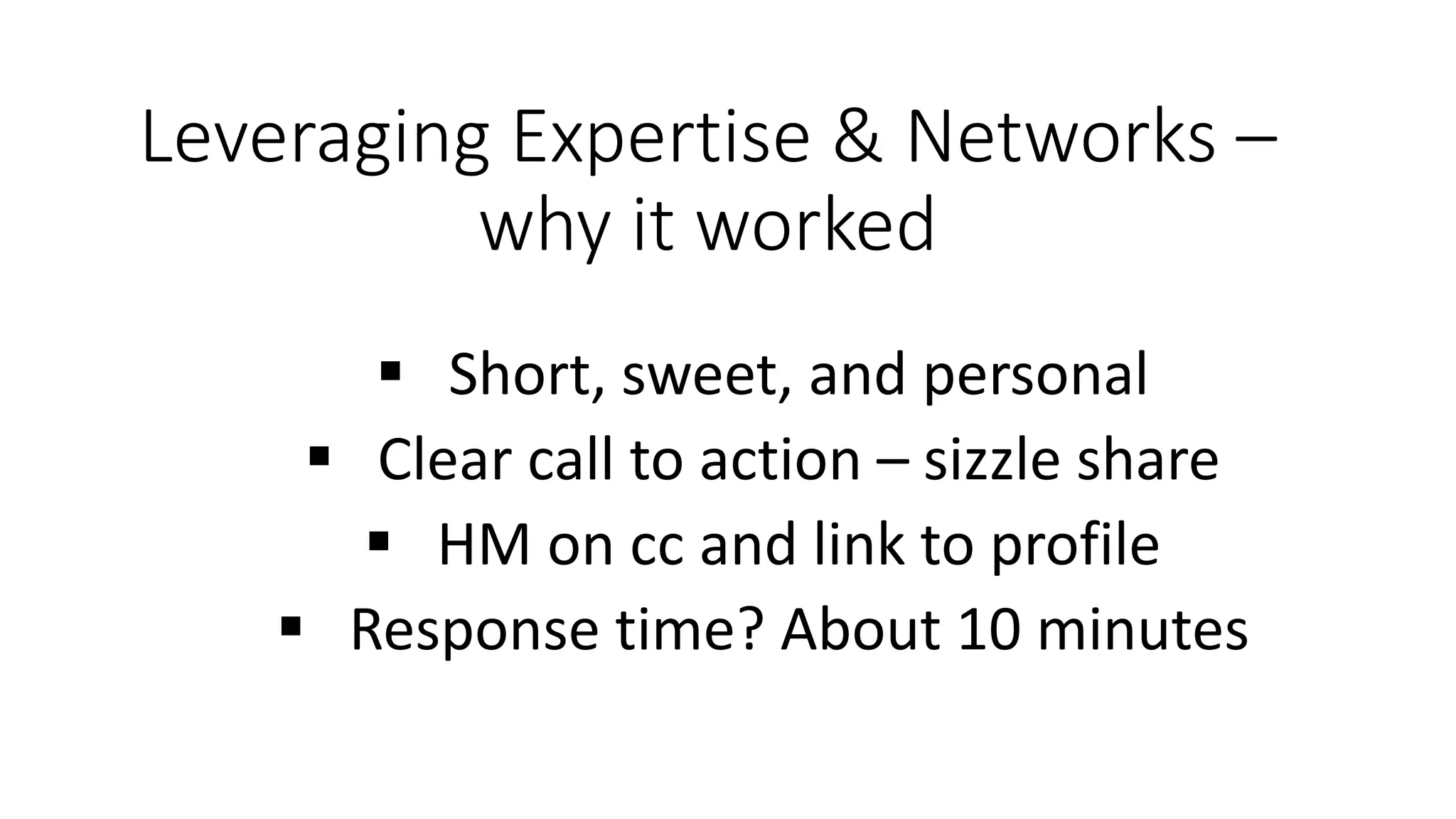 Leveraging Expertise & Networks – why it worked

▪ Short, sweet, and personal
▪ Clear call to action – sizzle share
▪ HM on cc and link to profile
▪ Response time? About 10 minutes